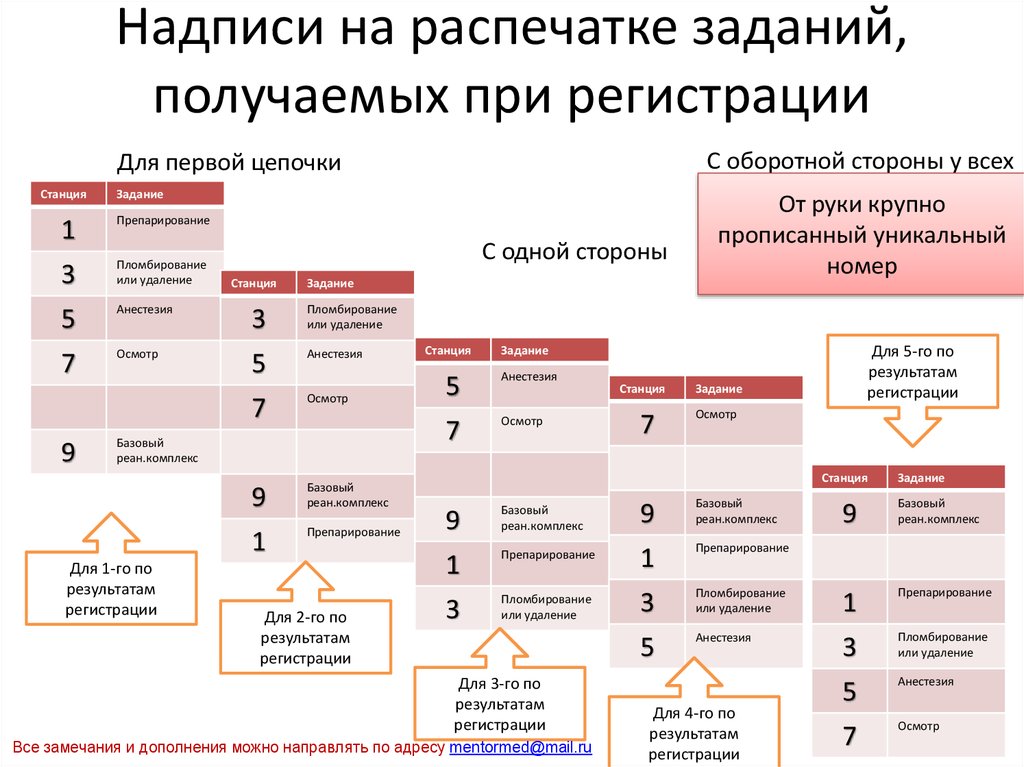 Надписи на распечатке заданий, получаемых при регистрации

Для первой цепочки

С оборотной стороны у всех

От руки крупно прописанный уникальный номер

С одной стороны

| Станция | Задание |
|---|---|
| 1 | Препарирование |
| 3 | Пломбирование или удаление |
| 5 | Анестезия |
| 7 | Осмотр |
| | |
| 9 | Базовый реан.комплекс |

Для 1-го по результатам регистрации

| Станция | Задание |
|---|---|
| 3 | Пломбирование или удаление |
| 5 | Анестезия |
| 7 | Осмотр |
| | |
| 9 | Базовый реан.комплекс |
| 1 | Препарирование |

Для 2-го по результатам регистрации

| Станция | Задание |
|---|---|
| 5 | Анестезия |
| 7 | Осмотр |
| | |
| 9 | Базовый реан.комплекс |
| 1 | Препарирование |
| 3 | Пломбирование или удаление |

Для 3-го по результатам регистрации

| Станция | Задание |
|---|---|
| 7 | Осмотр |
| | |
| 9 | Базовый реан.комплекс |
| 1 | Препарирование |
| 3 | Пломбирование или удаление |
| 5 | Анестезия |

Для 4-го по результатам регистрации

Для 5-го по результатам регистрации

| Станция | Задание |
|---|---|
| 9 | Базовый реан.комплекс |
| | |
| 1 | Препарирование |
| 3 | Пломбирование или удаление |
| 5 | Анестезия |
| 7 | Осмотр |

Все замечания и дополнения можно направлять по адресу mentormed@mail.ru